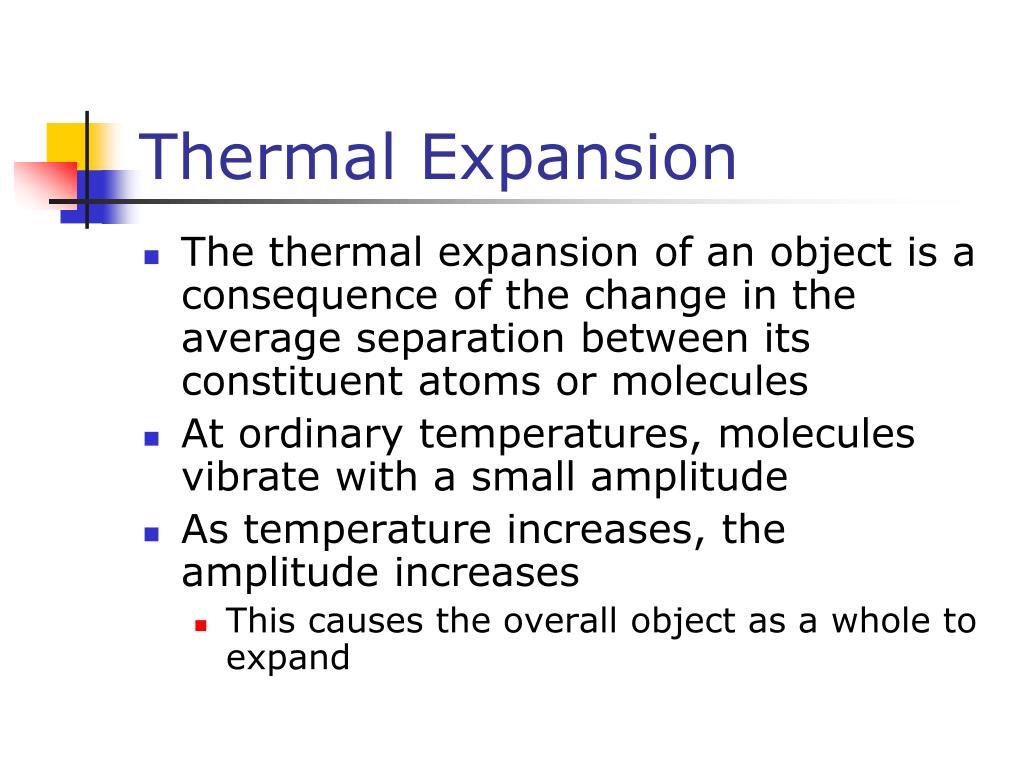 Thermal Expansion

- The thermal expansion of an object is a consequence of the change in the average separation between its constituent atoms or molecules
- At ordinary temperatures, molecules vibrate with a small amplitude
- As temperature increases, the amplitude increases
  - This causes the overall object as a whole to expand